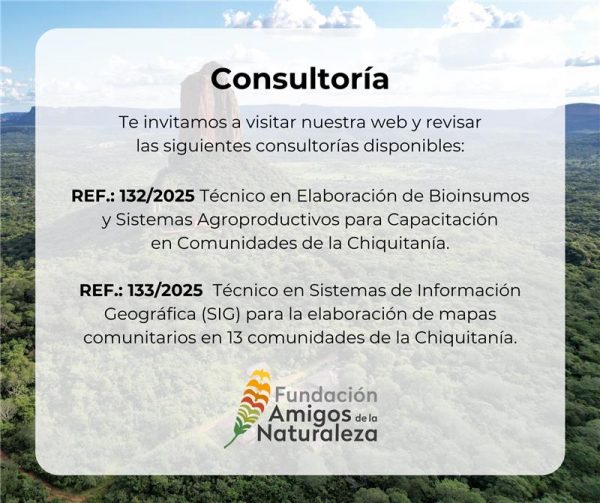 Consultoría

Te invitamos a visitar nuestra web y revisar las siguientes consultorías disponibles:

REF.: 132/2025 Técnico en Elaboración de Bioinsumos y Sistemas Agroproductivos para Capacitación en Comunidades de la Chiquitanía.

REF.: 133/2025 Técnico en Sistemas de Información Geográfica (SIG) para la elaboración de mapas comunitarios en 13 comunidades de la Chiquitanía.

Fundación Amigos de la Naturaleza